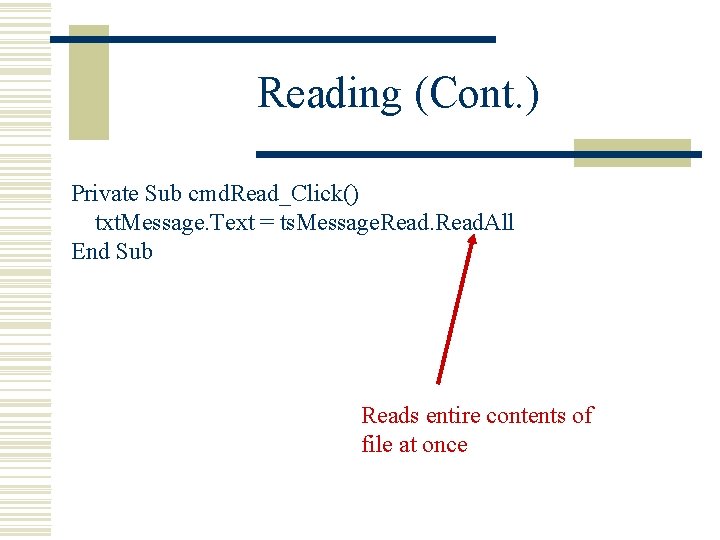 Reading (Cont.)

Private Sub cmdRead_Click()
txtMessage.Text = tsMessageRead.ReadAll
End Sub

Reads entire contents of file at once